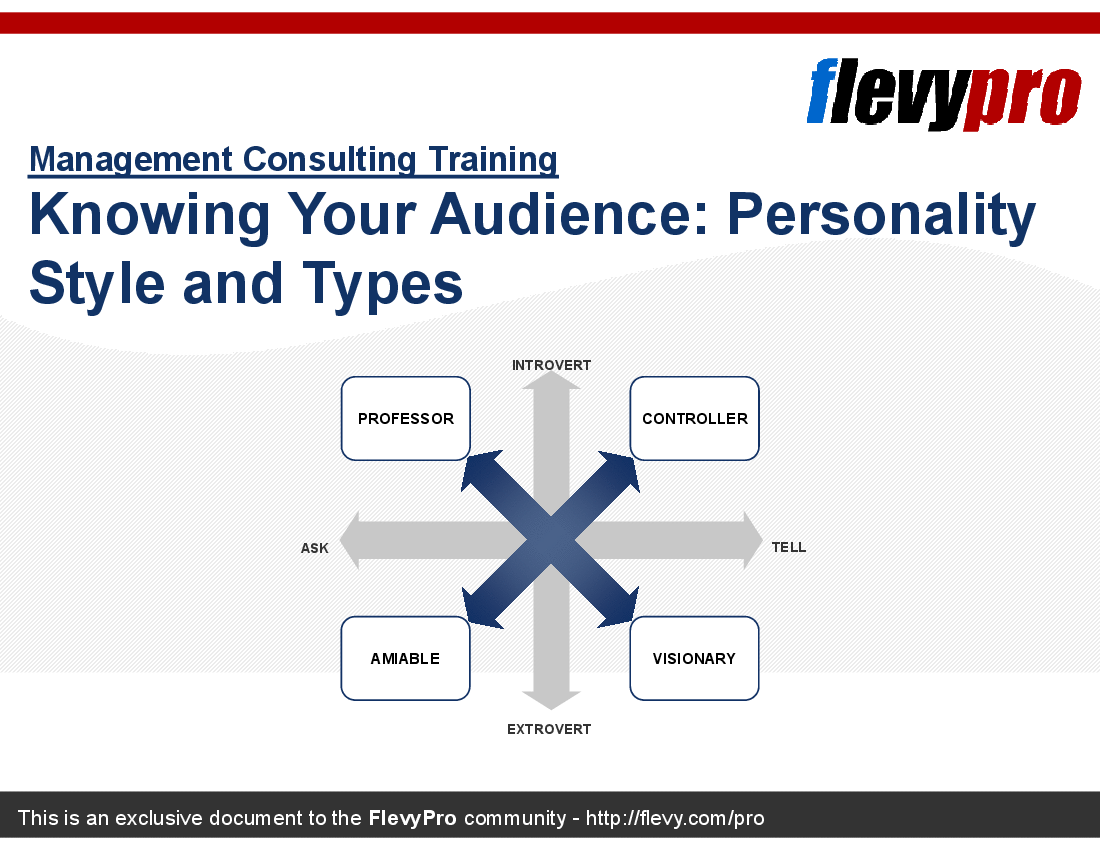 flevypro

Management Consulting Training

Knowing Your Audience: Personality Style and Types

INTROVERT

PROFESSOR

CONTROLLER

ASK

TELL

AMIABLE

VISIONARY

EXTROVERT

This is an exclusive document to the FlevyPro community - http://flevy.com/pro